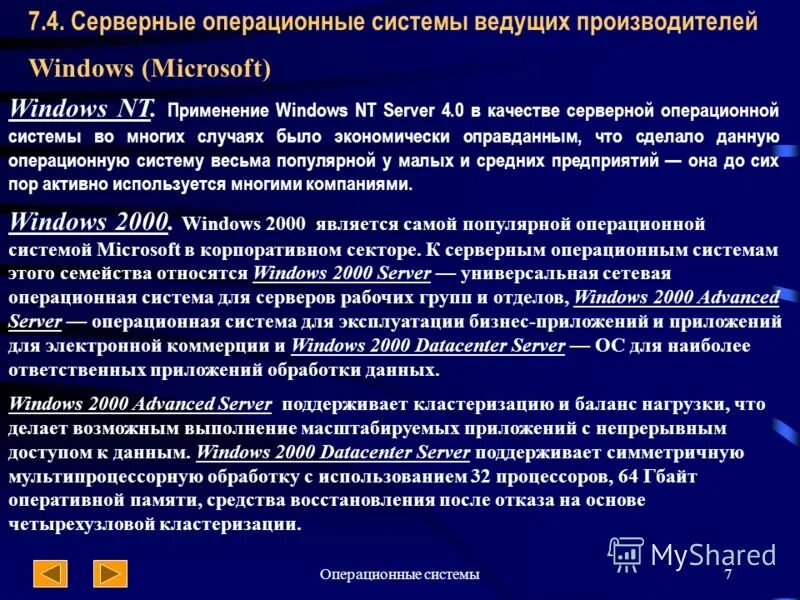 7.4. Серверные операционные системы ведущих производителей

Windows (Microsoft)

Windows NT. Применение Windows NT Server 4.0 в качестве серверной операционной системы во многих случаях было экономически оправданным, что сделало данную операционную систему весьма популярной у малых и средних предприятий — она до сих пор активно используется многими компаниями.

Windows 2000. Windows 2000 является самой популярной операционной системой Microsoft в корпоративном секторе. К серверным операционным системам этого семейства относятся Windows 2000 Server — универсальная сетевая операционная система для серверов рабочих групп и отделов, Windows 2000 Advanced Server — операционная система для эксплуатации бизнес-приложений и приложений для электронной коммерции и Windows 2000 Datacenter Server — ОС для наиболее ответственных приложений обработки данных.

Windows 2000 Advanced Server поддерживает кластеризацию и баланс нагрузки, что делает возможным выполнение масштабируемых приложений с непрерывным доступом к данным. Windows 2000 Datacenter Server поддерживает симметричную мультипроцессорную обработку с использованием 32 процессоров, 64 Гбайт оперативной памяти, средства восстановления после отказа на основе четырехузловой кластеризации.

MyShared

Операционные системы

7